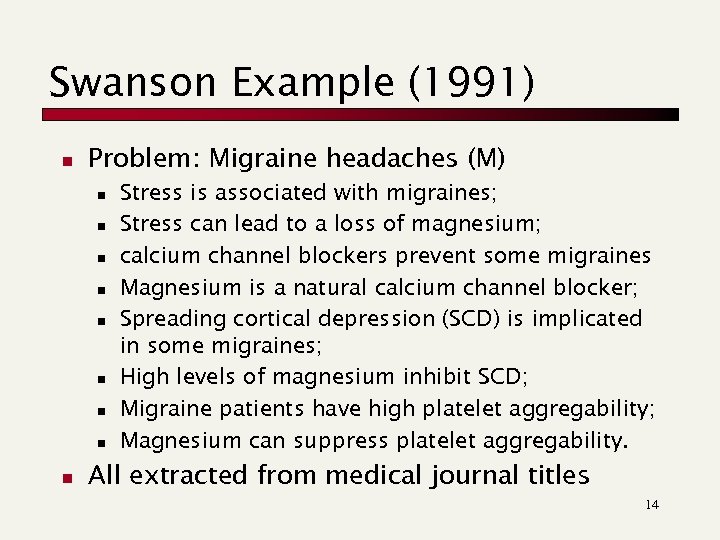 Swanson Example (1991)

- Problem: Migraine headaches (M)
  - Stress is associated with migraines;
  - Stress can lead to a loss of magnesium;
  - calcium channel blockers prevent some migraines
  - Magnesium is a natural calcium channel blocker;
  - Spreading cortical depression (SCD) is implicated in some migraines;
  - High levels of magnesium inhibit SCD;
  - Migraine patients have high platelet aggregability;
  - Magnesium can suppress platelet aggregability.
- All extracted from medical journal titles

14